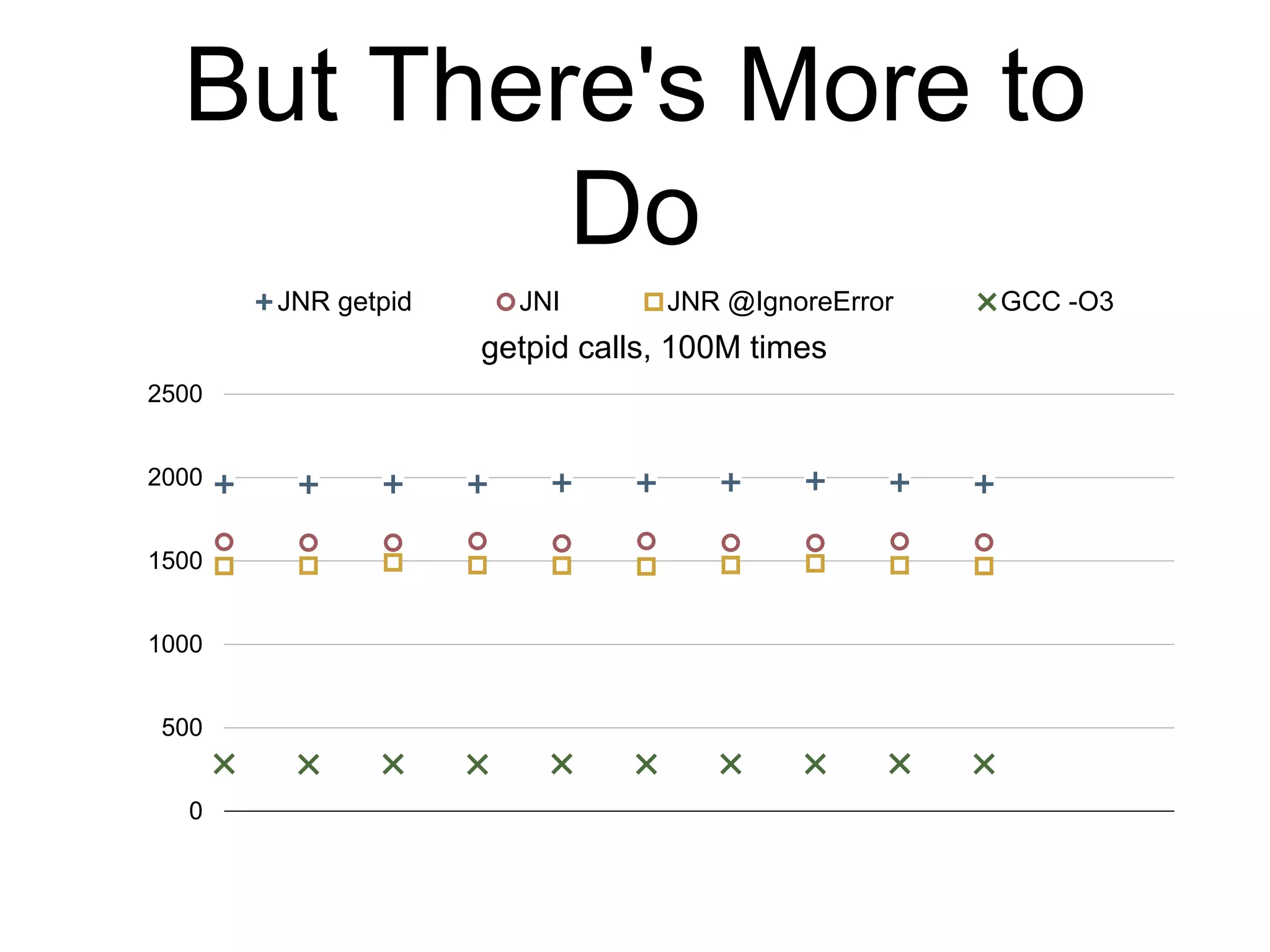 But There's More to Do

JNR getpid
JNI
JNR @IgnoreError
GCC -O3

getpid calls, 100M times

2500
2000
1500
1000
500
0